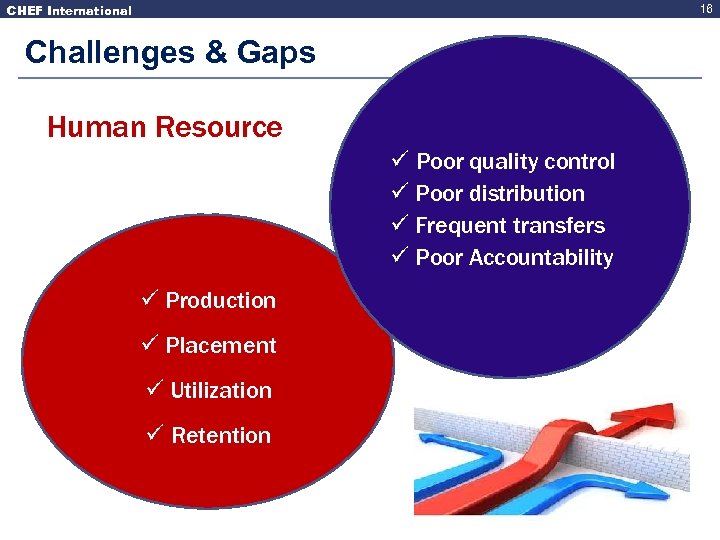 CHEF International

16

Challenges & Gaps

Human Resource

✓ Poor quality control
✓ Poor distribution
✓ Frequent transfers
✓ Poor Accountability

✓ Production
✓ Placement
✓ Utilization
✓ Retention